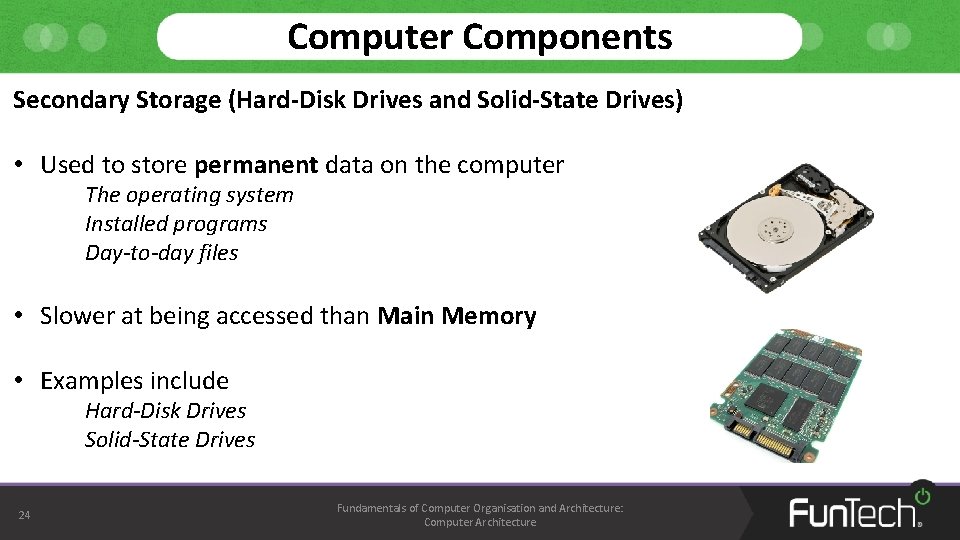 Computer Components

Secondary Storage (Hard-Disk Drives and Solid-State Drives)

• Used to store permanent data on the computer
The operating system
Installed programs
Day-to-day files

• Slower at being accessed than Main Memory

• Examples include
Hard-Disk Drives
Solid-State Drives

24

Fundamentals of Computer Organisation and Architecture: Computer Architecture

FunTech